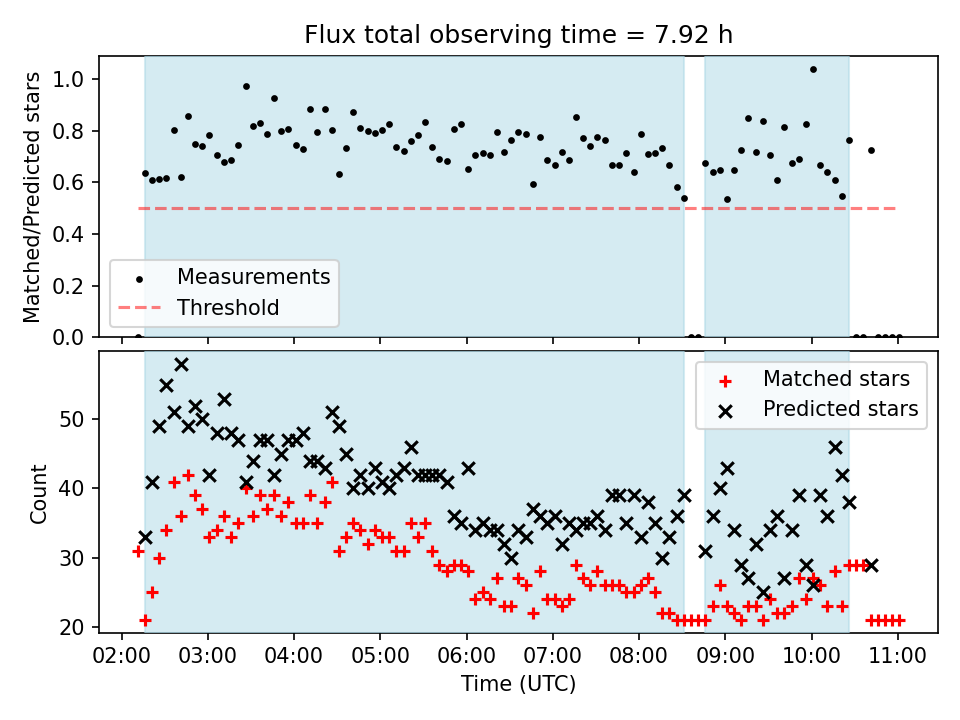 Flux total observing time = 7.92 h

Matched/Predicted stars

1.0
0.8
0.6
0.4
0.2
0.0

Measurements
Threshold

Count

50
40
30
20

Matched stars
Predicted stars

02:00 03:00 04:00 05:00 06:00 07:00 08:00 09:00 10:00 11:00

Time (UTC)